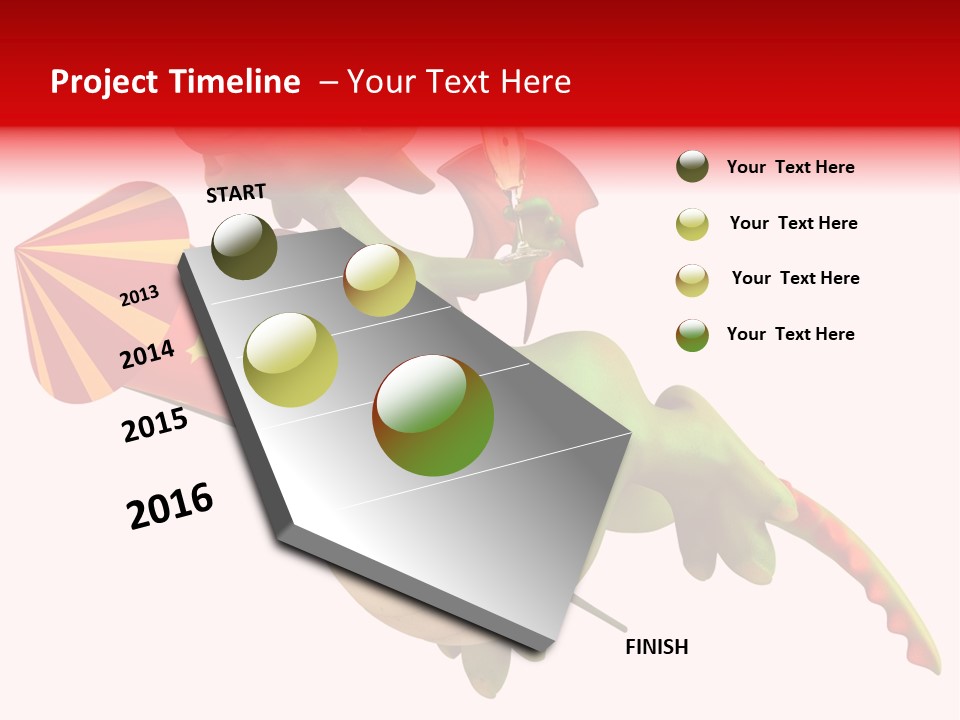 Project Timeline – Your Text Here

START

2013

2014

2015

2016

FINISH

Your Text Here

Your Text Here

Your Text Here

Your Text Here